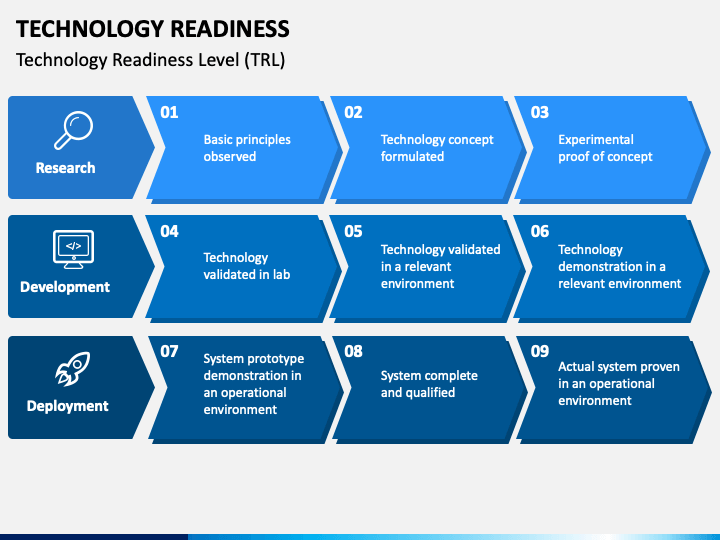 TECHNOLOGY READINESS

Technology Readiness Level (TRL)

Research

01

Basic principles observed

02

Technology concept formulated

03

Experimental proof of concept

</>

Development

04

Technology validated in lab

05

Technology validated in a relevant environment

06

Technology demonstration in a relevant environment

Deployment

07

System prototype demonstration in an operational environment

08

System complete and qualified

09

Actual system proven in an operational environment